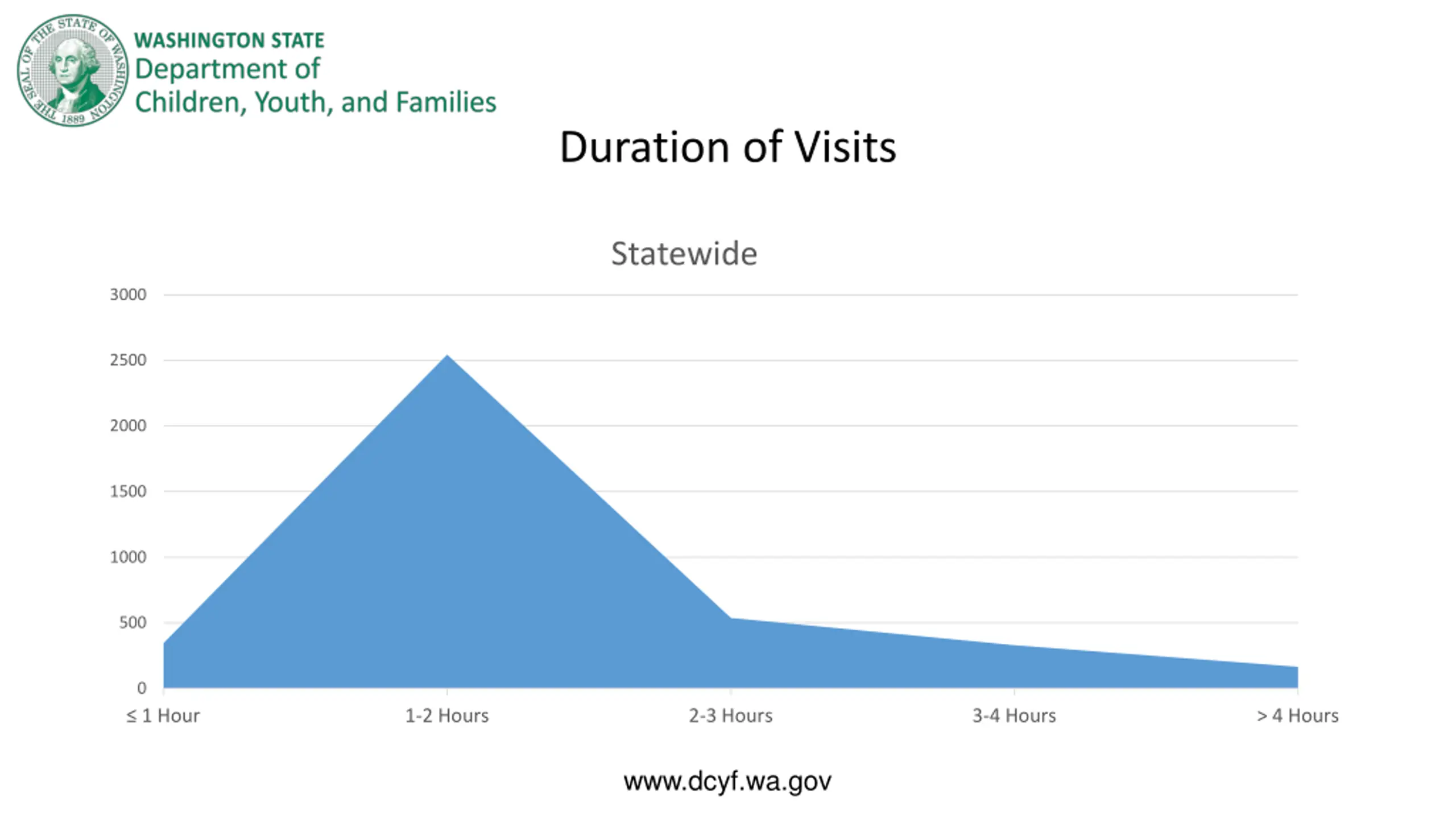 THE SEAL OF THE STATE OF WASHINGTON 1889

WASHINGTON STATE
Department of
Children, Youth, and Families

Duration of Visits

Statewide

3000
2500
2000
1500
1000
500
0

≤ 1 Hour
1-2 Hours
2-3 Hours
3-4 Hours
> 4 Hours

www.dcyf.wa.gov